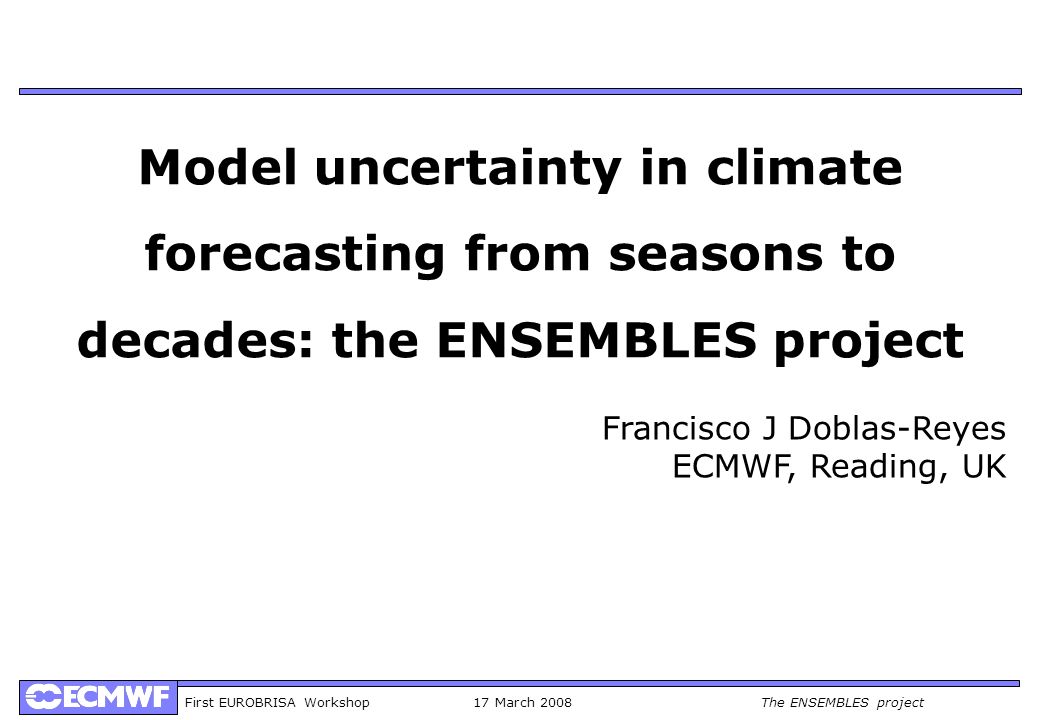 Model uncertainty in climate forecasting from seasons to decades: the ENSEMBLES project

Francisco J Doblas-Reyes
ECMWF, Reading, UK

ECMWF

First EUROBRISA Workshop 17 March 2008 The ENSEMBLES project